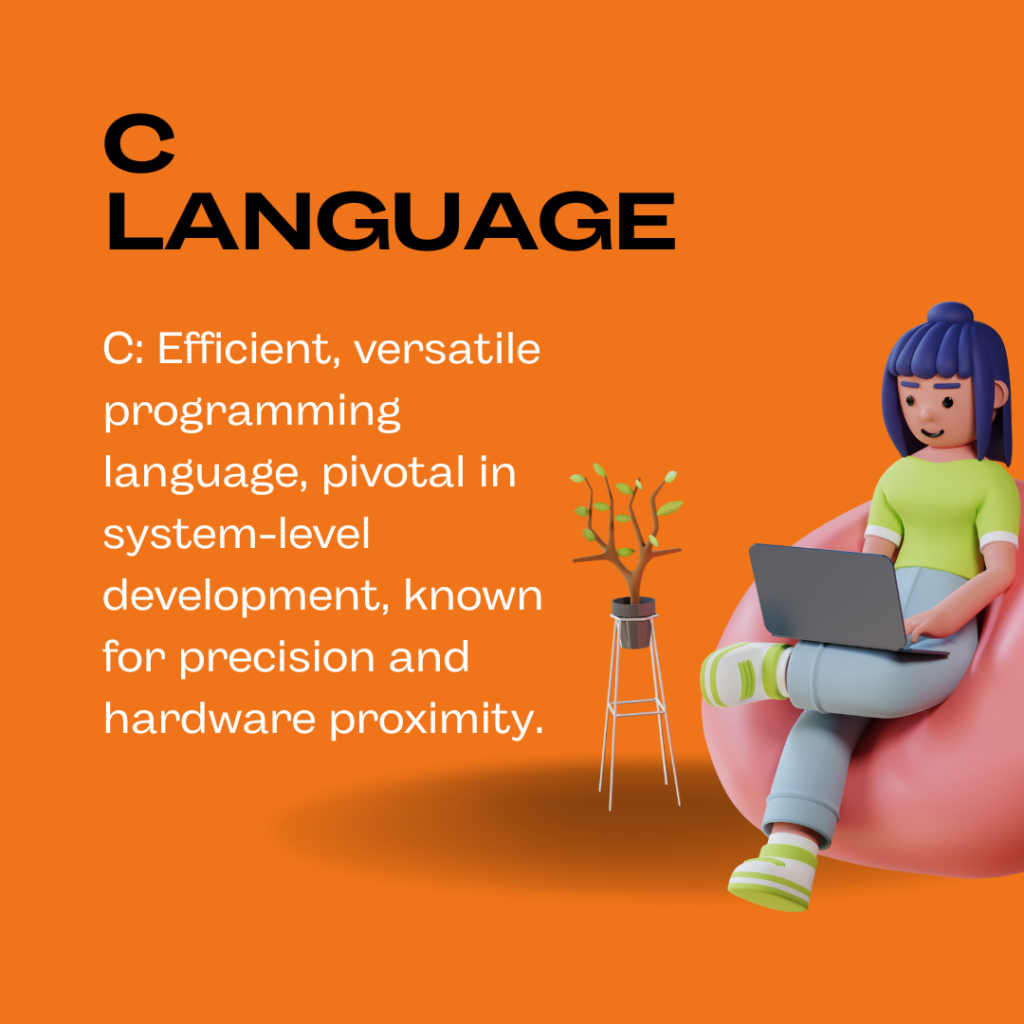 C
LANGUAGE

C: Efficient, versatile programming language, pivotal in system-level development, known for precision and hardware proximity.